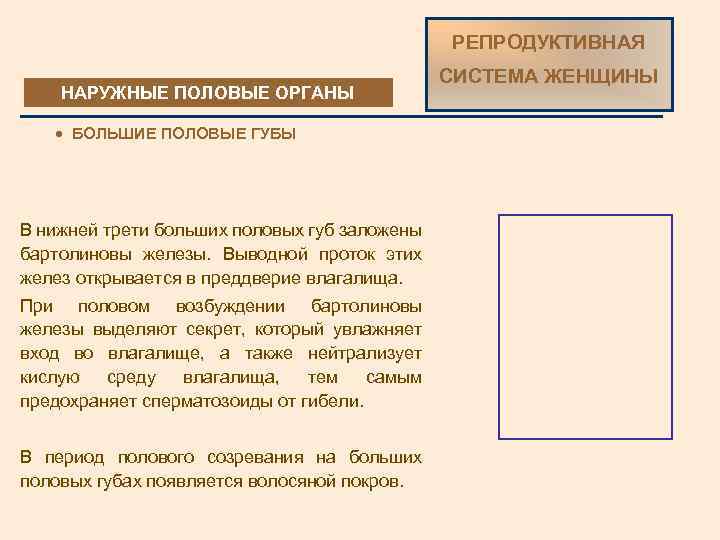 РЕПРОДУКТИВНАЯ СИСТЕМА ЖЕНЩИНЫ

НАРУЖНЫЕ ПОЛОВЫЕ ОРГАНЫ

• БОЛЬШИЕ ПОЛОВЫЕ ГУБЫ

В нижней трети больших половых губ заложены бартолиновы железы. Выводной проток этих желез открывается в преддверие влагалища.

При половом возбуждении бартолиновы железы выделяют секрет, который увлажняет вход во влагалище, а также нейтрализует кислую среду влагалища, тем самым предохраняет сперматозоиды от гибели.

В период полового созревания на больших половых губах появляется волосяной покров.